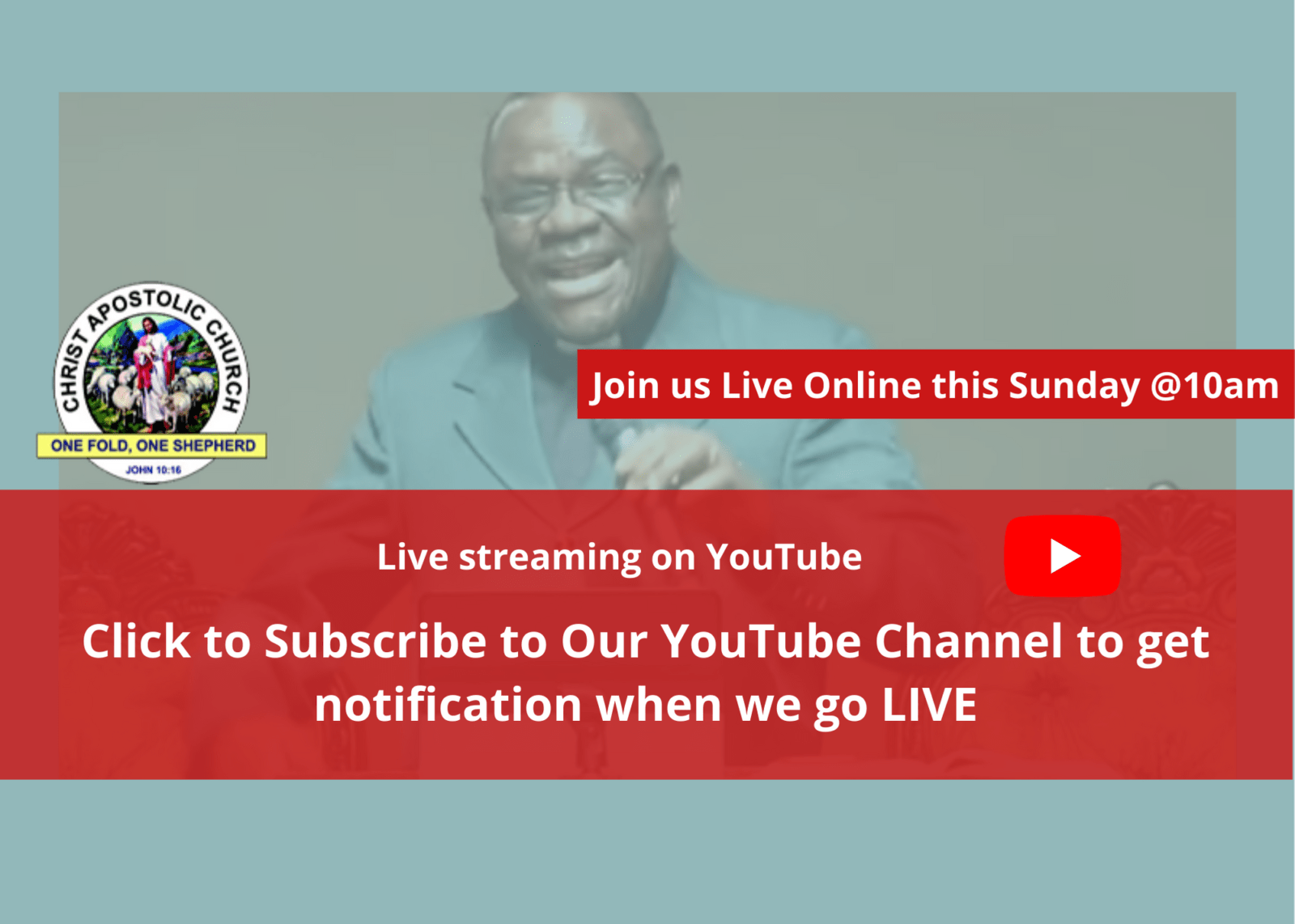 CHRIST APOSTOLIC CHURCH
ONE FOLD, ONE SHEPHERD
JOHN 10:16

Join us Live Online this Sunday @10am

Live streaming on YouTube

Click to Subscribe to Our YouTube Channel to get notification when we go LIVE